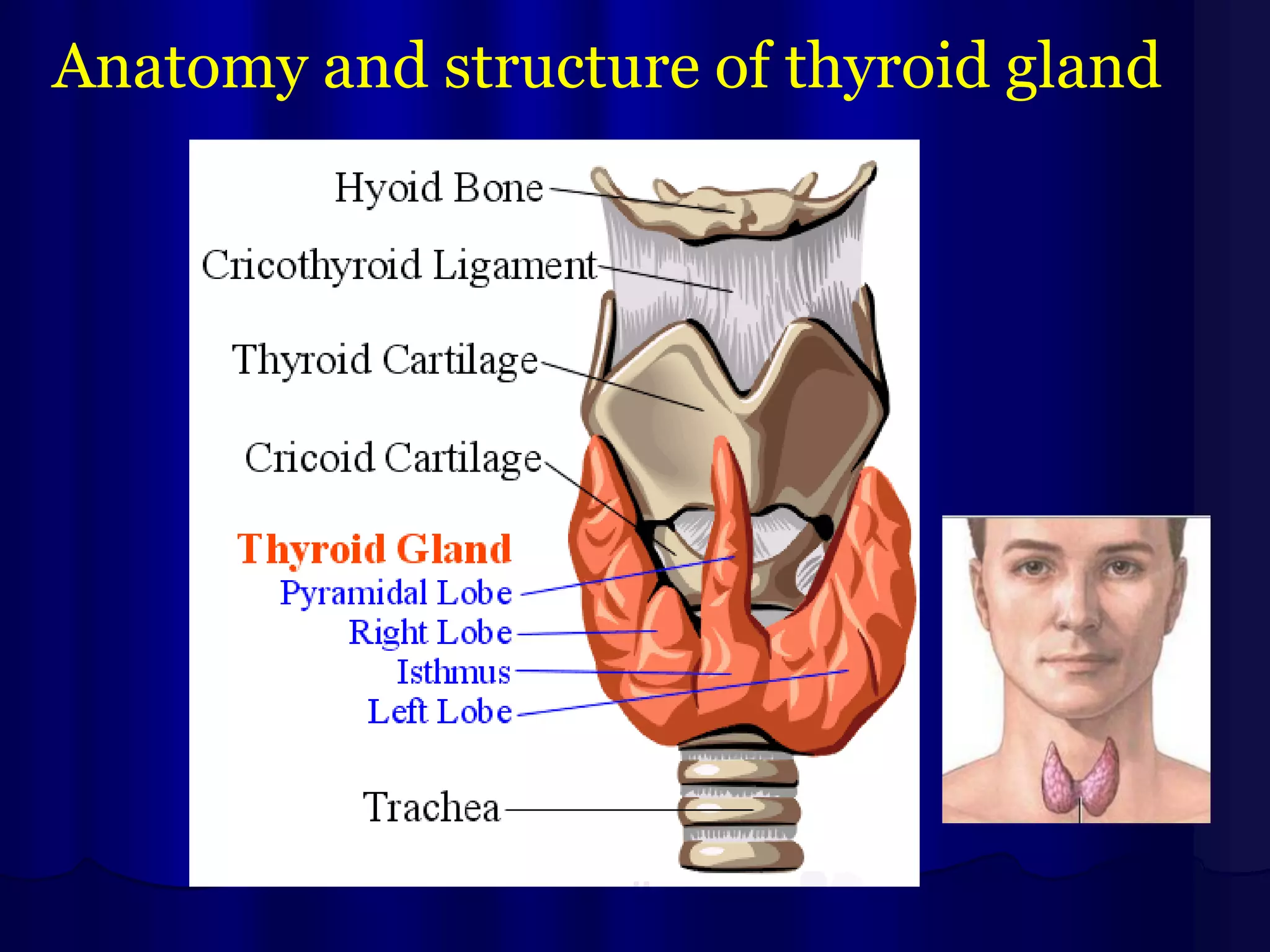 Anatomy and structure of thyroid gland

Hyoid Bone
Cricothyroid Ligament
Thyroid Cartilage
Cricoid Cartilage
Thyroid Gland
Pyramidal Lobe
Right Lobe
Isthmus
Left Lobe
Trachea